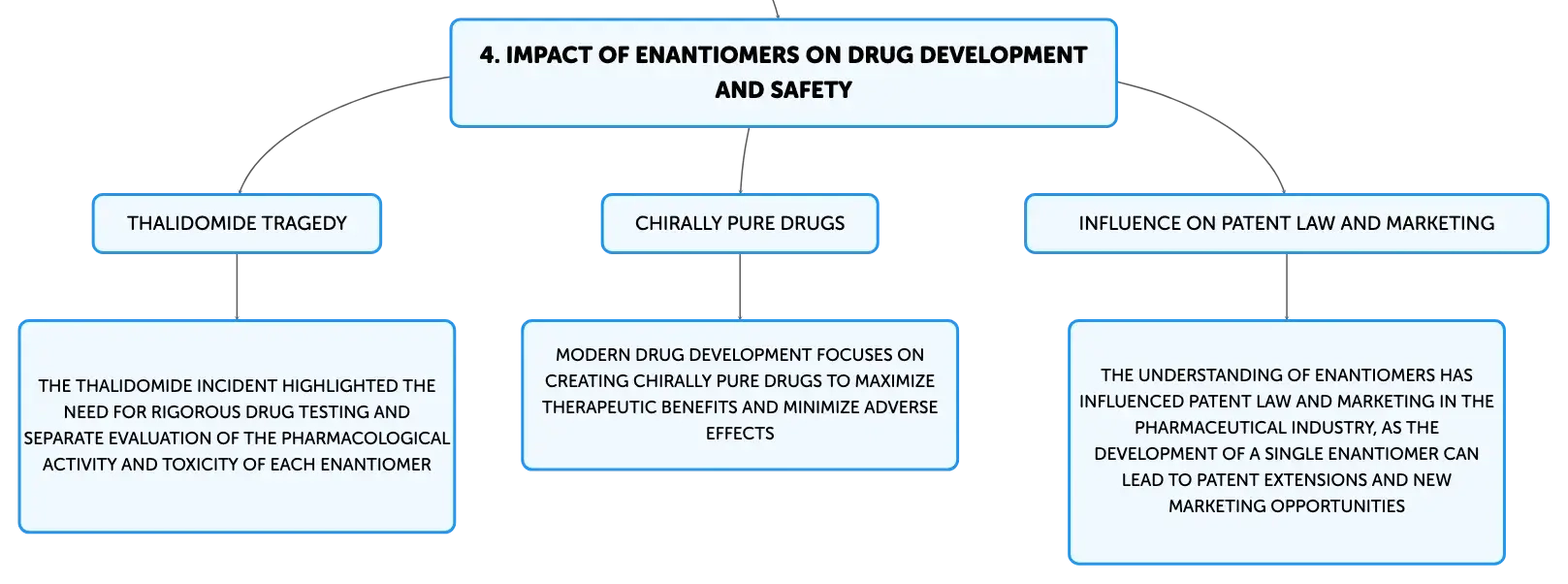 4. IMPACT OF ENANTIOMERS ON DRUG DEVELOPMENT AND SAFETY

THALIDOMIDE TRAGEDY

THE THALIDOMIDE INCIDENT HIGHLIGHTED THE NEED FOR RIGOROUS DRUG TESTING AND SEPARATE EVALUATION OF THE PHARMACOLOGICAL ACTIVITY AND TOXICITY OF EACH ENANTIOMER

CHIRALLY PURE DRUGS

MODERN DRUG DEVELOPMENT FOCUSES ON CREATING CHIRALLY PURE DRUGS TO MAXIMIZE THERAPEUTIC BENEFITS AND MINIMIZE ADVERSE EFFECTS

INFLUENCE ON PATENT LAW AND MARKETING

THE UNDERSTANDING OF ENANTIOMERS HAS INFLUENCED PATENT LAW AND MARKETING IN THE PHARMACEUTICAL INDUSTRY, AS THE DEVELOPMENT OF A SINGLE ENANTIOMER CAN LEAD TO PATENT EXTENSIONS AND NEW MARKETING OPPORTUNITIES